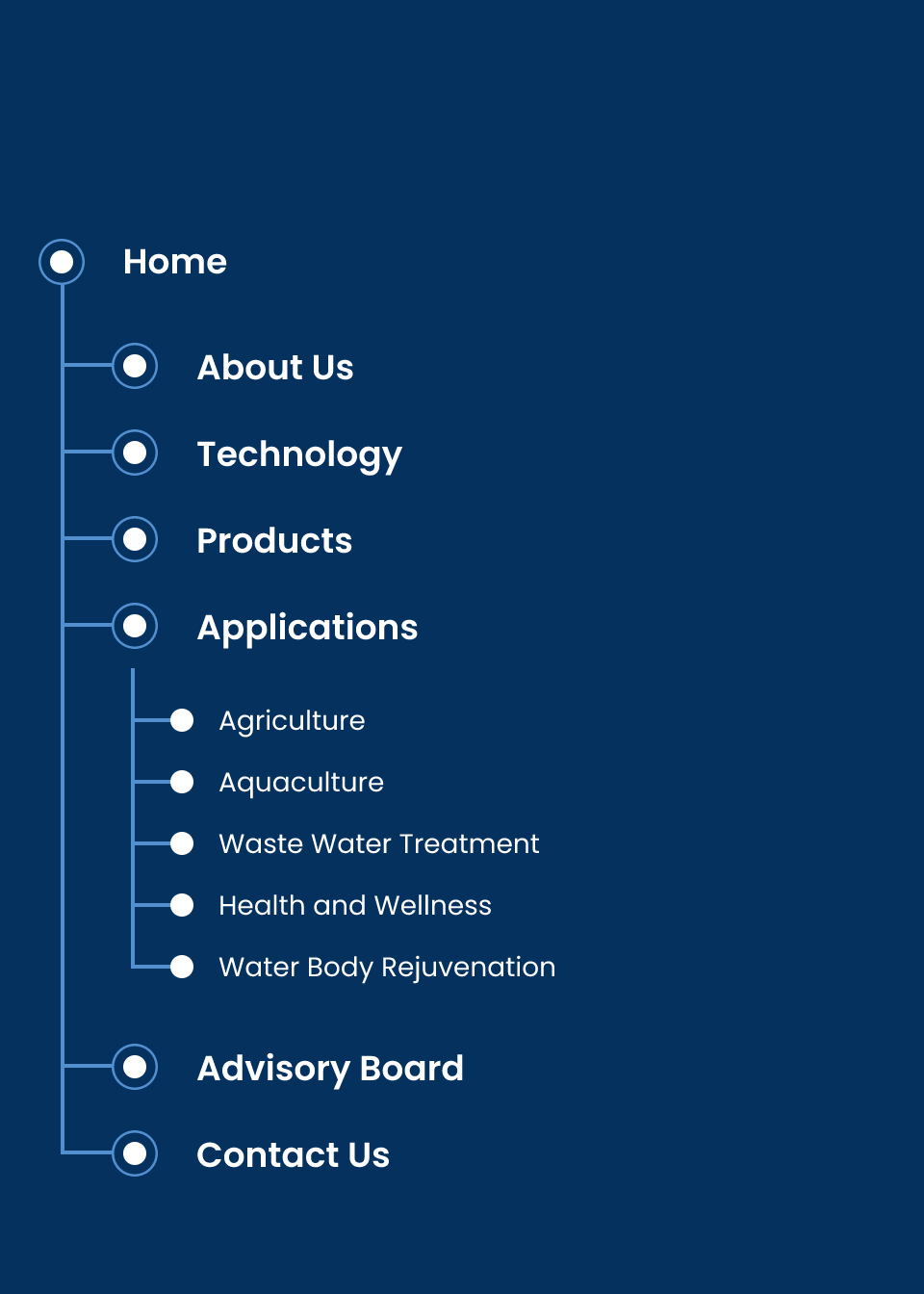 Home

About Us

Technology

Products

Applications

Agriculture

Aquaculture

Waste Water Treatment

Health and Wellness

Water Body Rejuvenation

Advisory Board

Contact Us